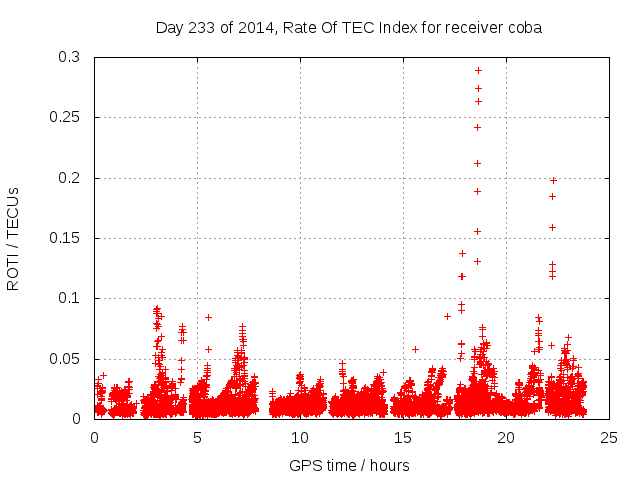 Day 233 of 2014, Rate Of TEC Index for receiver coba

ROTI / TECUs

0.3
0.25
0.2
0.15
0.1
0.05
0

0 5 10 15 20 25

GPS time / hours